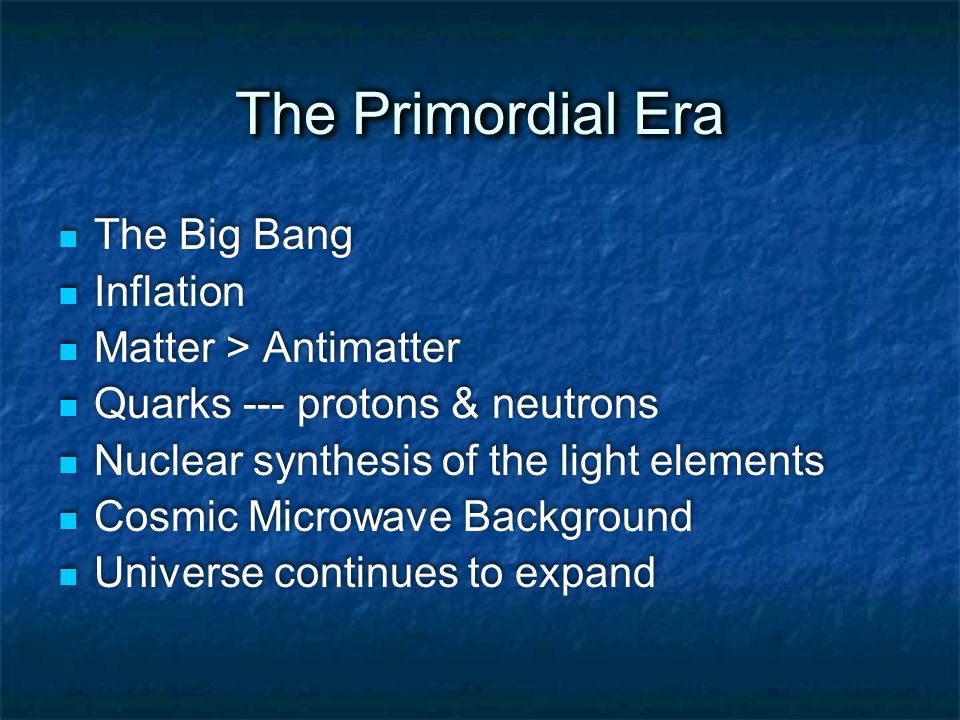 The Primordial Era

- The Big Bang
- Inflation
- Matter > Antimatter
- Quarks --- protons & neutrons
- Nuclear synthesis of the light elements
- Cosmic Microwave Background
- Universe continues to expand